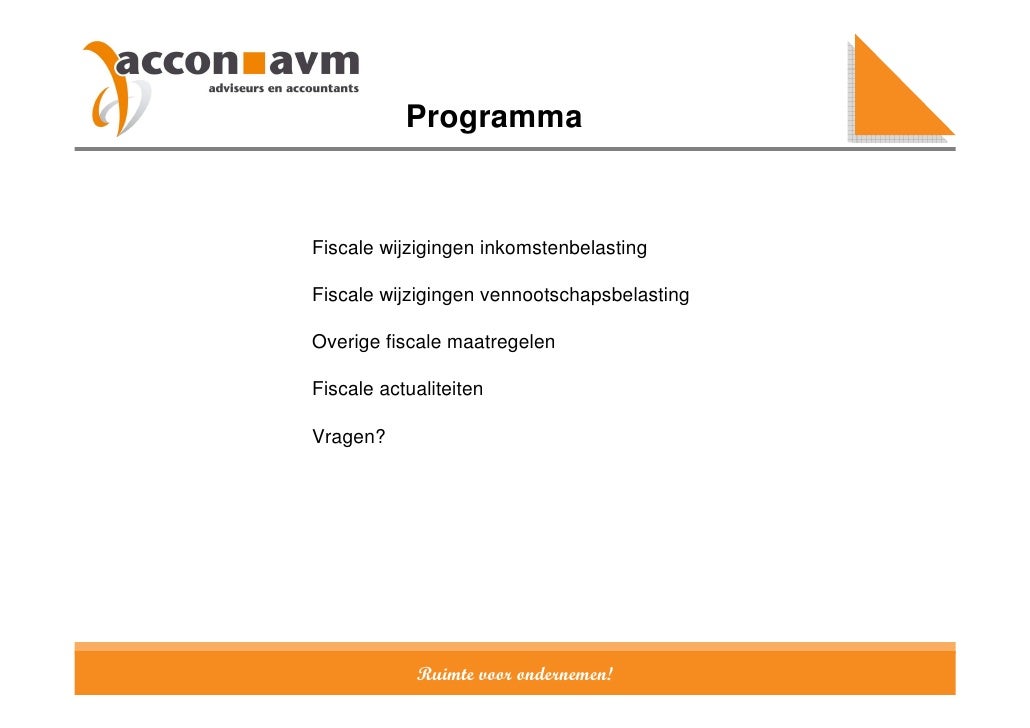 acconavm
adviseurs en accountants

Programma

Fiscale wijzigingen inkomstenbelasting

Fiscale wijzigingen vennootschapsbelasting

Overige fiscale maatregelen

Fiscale actualiteiten

Vragen?

Ruimte voor ondernemen!